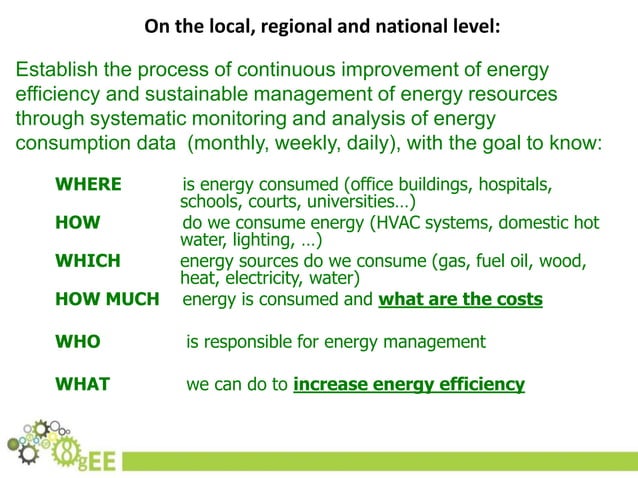 On the local, regional and national level:

Establish the process of continuous improvement of energy efficiency and sustainable management of energy resources through systematic monitoring and analysis of energy consumption data (monthly, weekly, daily), with the goal to know:

WHERE is energy consumed (office buildings, hospitals, schools, courts, universities…)
HOW do we consume energy (HVAC systems, domestic hot water, lighting, …)
WHICH energy sources do we consume (gas, fuel oil, wood, heat, electricity, water)
HOW MUCH energy is consumed and what are the costs

WHO is responsible for energy management

WHAT we can do to increase energy efficiency

gEE